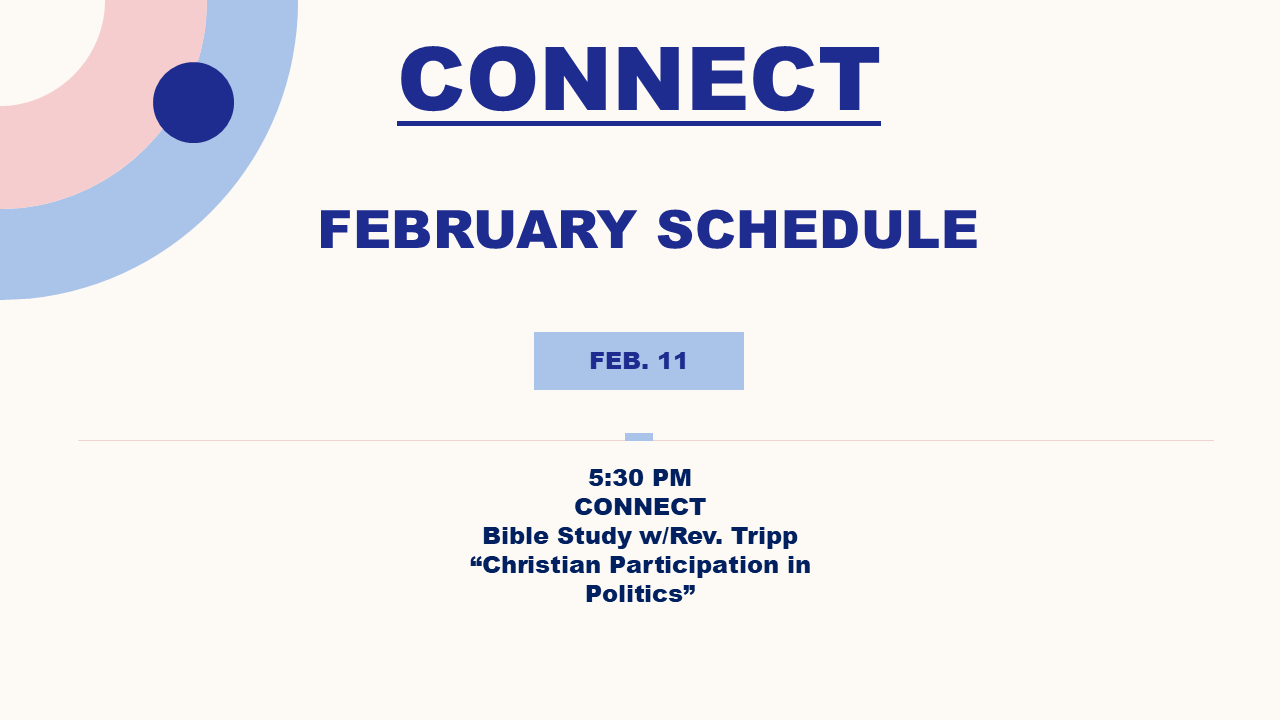 CONNECT

FEBRUARY SCHEDULE

FEB. 11

5:30 PM
CONNECT
Bible Study w/Rev. Tripp
“Christian Participation in Politics”